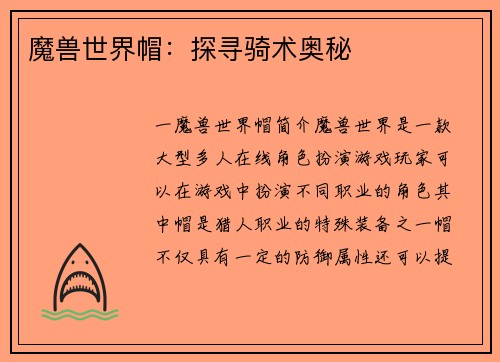 魔兽世界帽：探寻骑术奥秘

一魔兽世界帽简介魔兽世界是一款大型多人在线角色扮演游戏玩家可以在游戏中扮演不同职业的角色其中帽是猎人职业的特殊装备之一帽不仅具有一定的防御属性还可以提